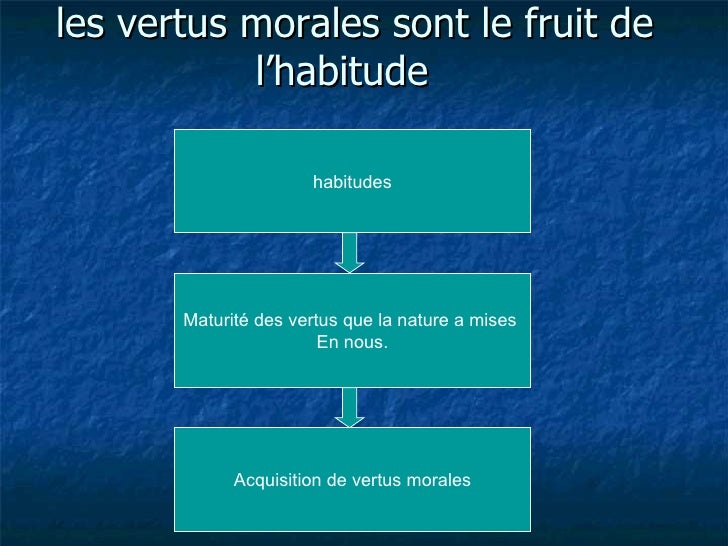 les vertus morales sont le fruit de l’habitude

habitudes

Maturité des vertus que la nature a mises En nous.

Acquisition de vertus morales